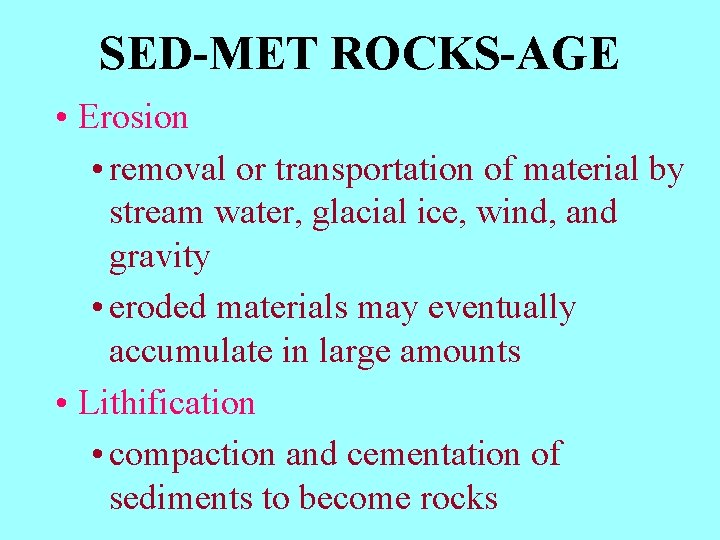 SED-MET ROCKS-AGE

• Erosion

• removal or transportation of material by stream water, glacial ice, wind, and gravity

• eroded materials may eventually accumulate in large amounts

• Lithification

• compaction and cementation of sediments to become rocks